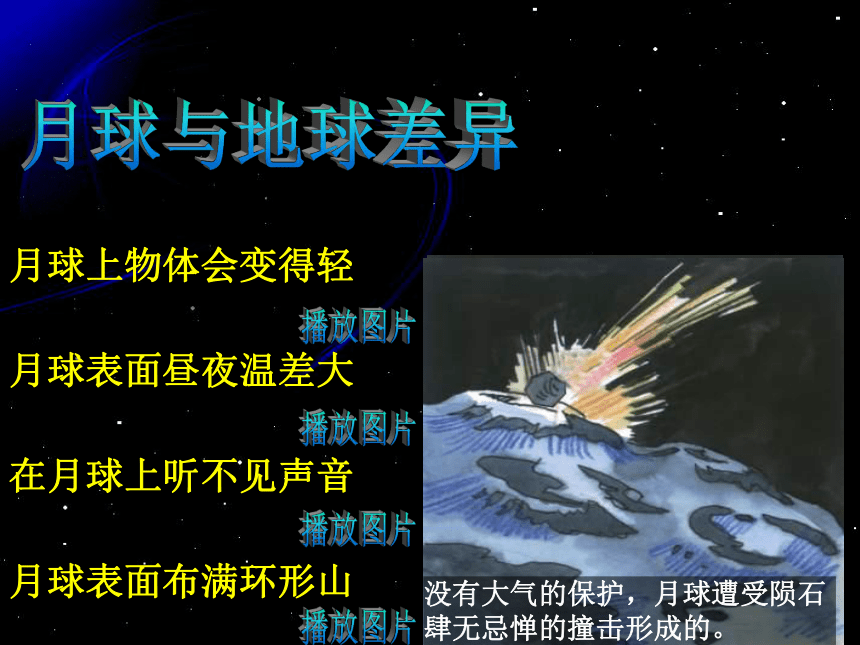 月球与地球差异

月球上物体会变得轻

播放图片

月球表面昼夜温差大

播放图片

在月球上听不见声音

播放图片

月球表面布满环形山

播放图片

没有大气的保护，月球遭受陨石肆无忌惮的撞击形成的。